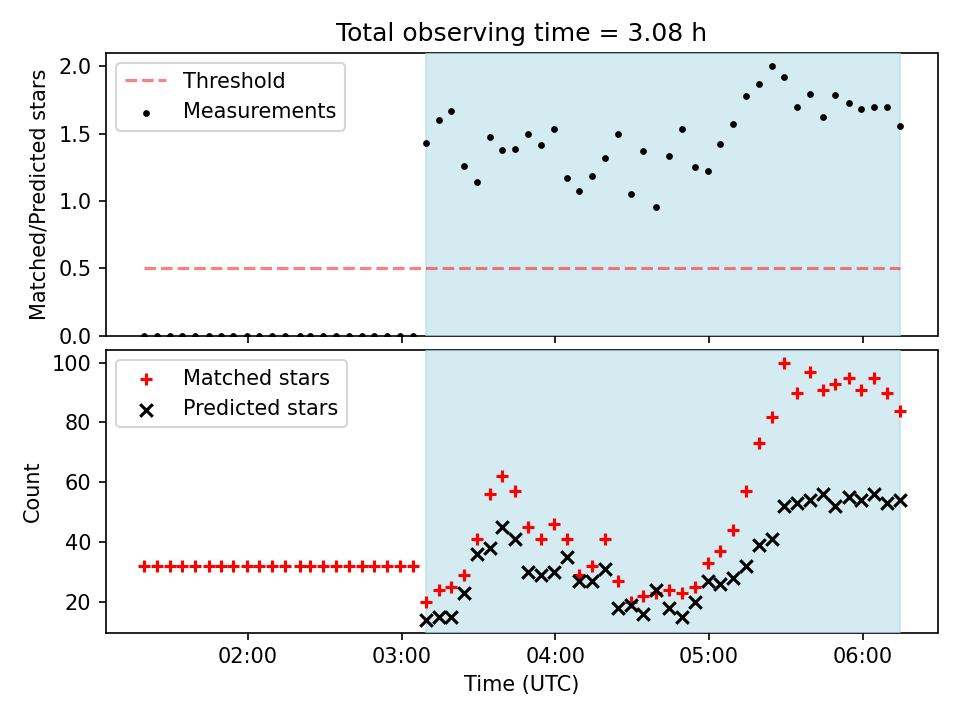 Total observing time = 3.08 h

Threshold
Measurements

Matched/Predicted stars
2.0
1.5
1.0
0.5
0.0

Matched stars
Predicted stars

Count
100
80
60
40
20

02:00
03:00
04:00
05:00
06:00
Time (UTC)